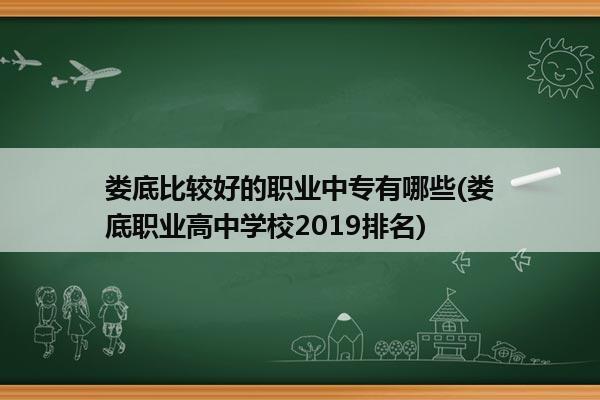 娄底比较好的职业中专有哪些(娄底职业高中学校2019排名)